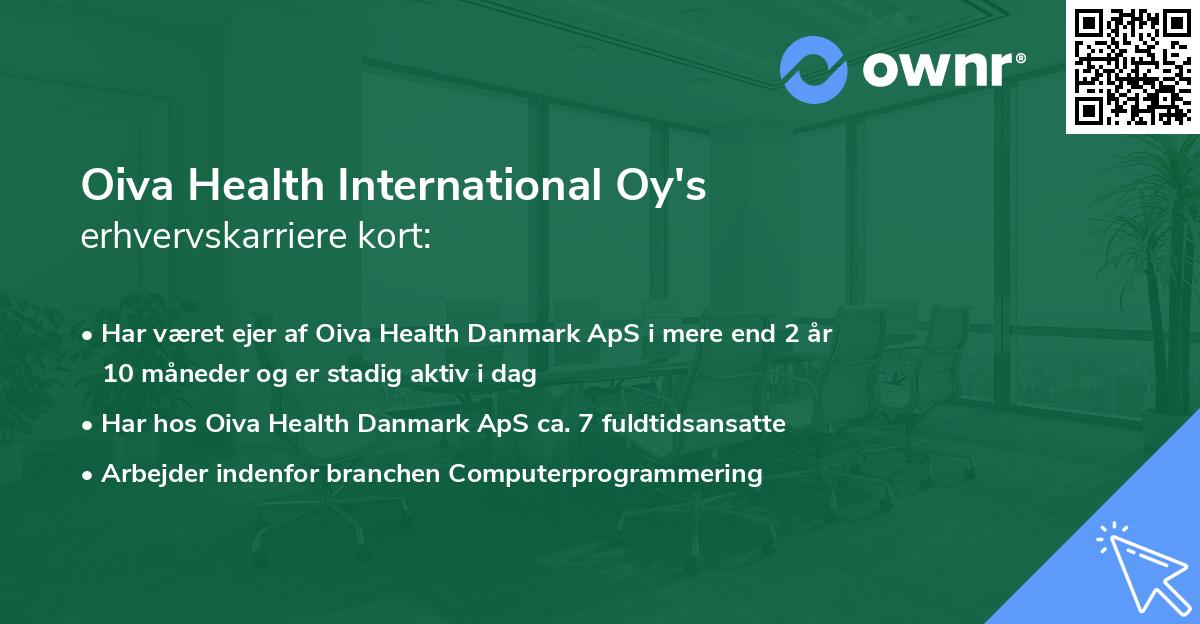 ownr®

Oiva Health International Oy's
erhvervskarriere kort:

• Har været ejer af Oiva Health Danmark ApS i mere end 2 år 10 måneder og er stadig aktiv i dag
• Har hos Oiva Health Danmark ApS ca. 7 fuldtidsansatte
• Arbejder indenfor branchen Computerprogrammering